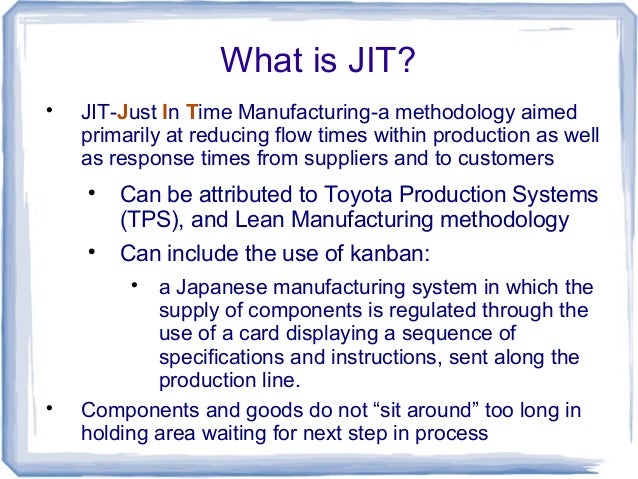 What is JIT?

• JIT-Just In Time Manufacturing-a methodology aimed primarily at reducing flow times within production as well as response times from suppliers and to customers

• Can be attributed to Toyota Production Systems (TPS), and Lean Manufacturing methodology

• Can include the use of kanban:

• a Japanese manufacturing system in which the supply of components is regulated through the use of a card displaying a sequence of specifications and instructions, sent along the production line.

• Components and goods do not “sit around” too long in holding area waiting for next step in process